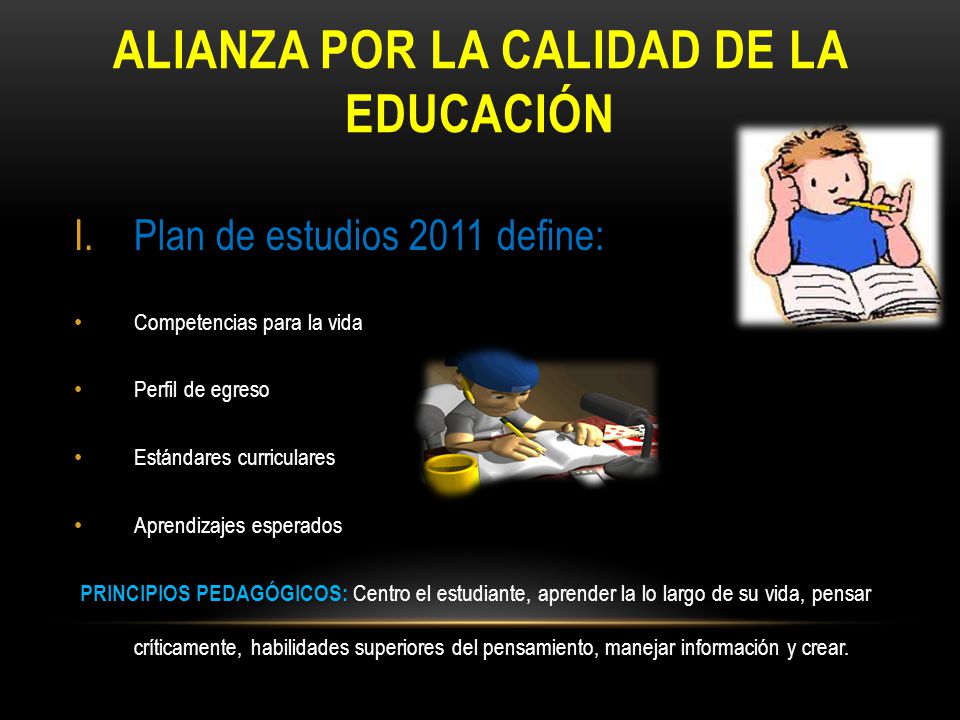 ALIANZA POR LA CALIDAD DE LA EDUCACIÓN

I. Plan de estudios 2011 define:

• Competencias para la vida

• Perfil de egreso

• Estándares curriculares

• Aprendizajes esperados

PRINCIPIOS PEDAGÓGICOS: Centro el estudiante, aprender la lo largo de su vida, pensar críticamente, habilidades superiores del pensamiento, manejar información y crear.